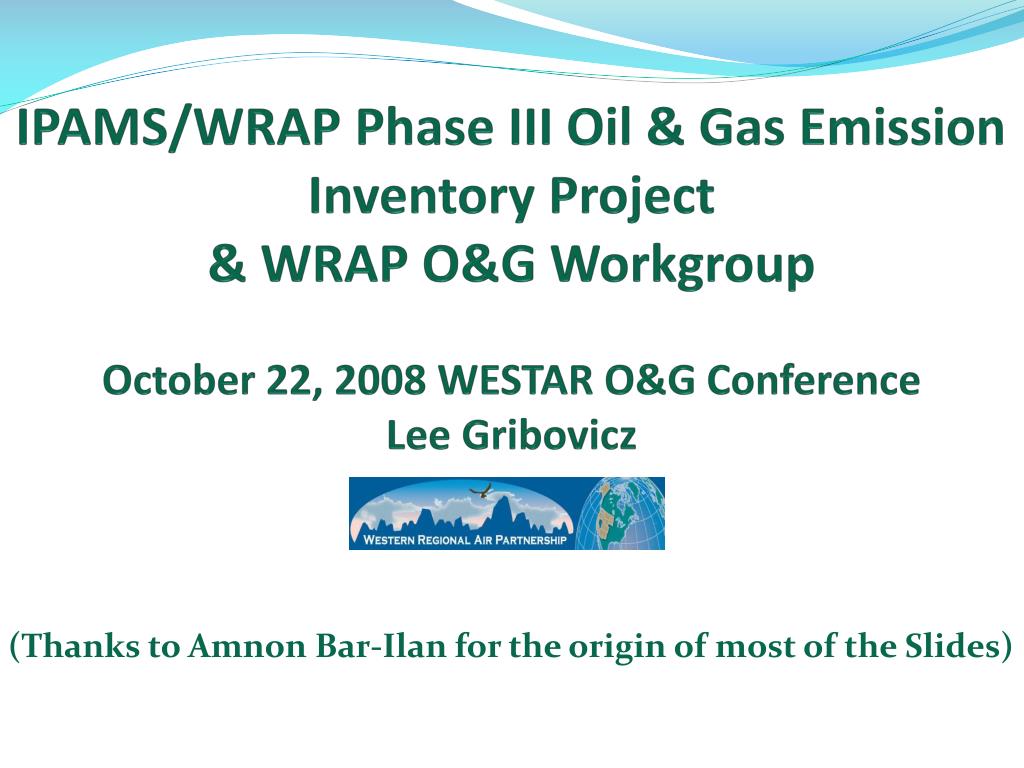 IPAMS/WRAP Phase III Oil & Gas Emission Inventory Project
& WRAP O&G Workgroup

October 22, 2008 WESTAR O&G Conference
Lee Gribovicz

WESTERN REGIONAL AIR PARTNERSHIP

(Thanks to Amnon Bar-Ilan for the origin of most of the Slides)